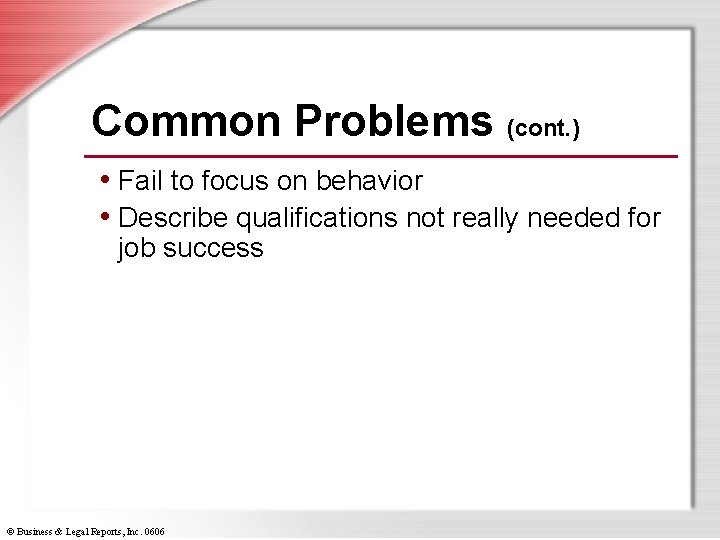 Common Problems (cont.)

• Fail to focus on behavior
• Describe qualifications not really needed for job success

© Business & Legal Reports, Inc. 0606